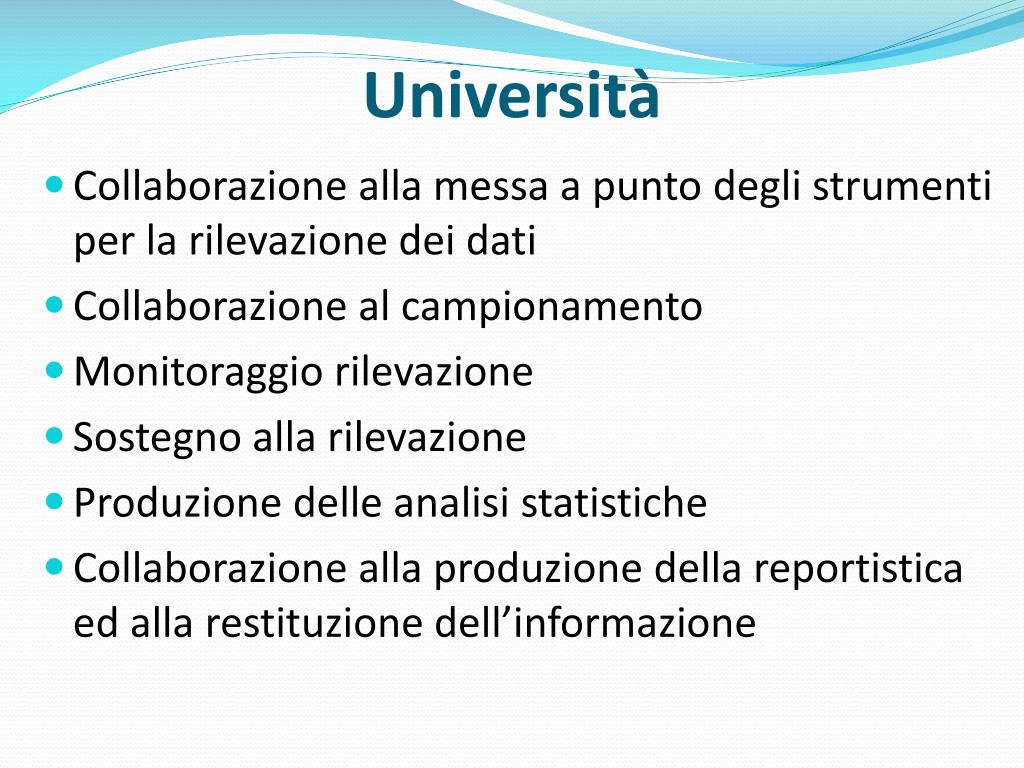 Università

- Collaborazione alla messa a punto degli strumenti per la rilevazione dei dati
- Collaborazione al campionamento
- Monitoraggio rilevazione
- Sostegno alla rilevazione
- Produzione delle analisi statistiche
- Collaborazione alla produzione della reportistica ed alla restituzione dell’informazione